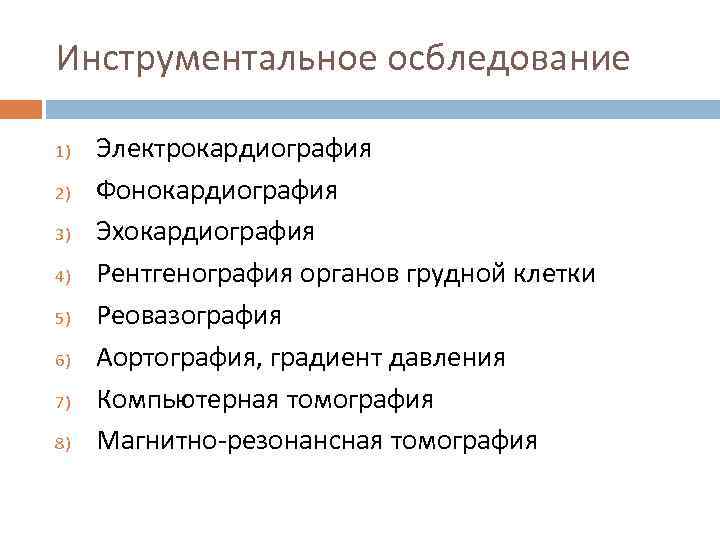 Инструментальное осбледование

1) Электрокардиография
2) Фонокардиография
3) Эхокардиография
4) Рентгенография органов грудной клетки
5) Реовазография
6) Аортография, градиент давления
7) Компьютерная томография
8) Магнитно-резонансная томография